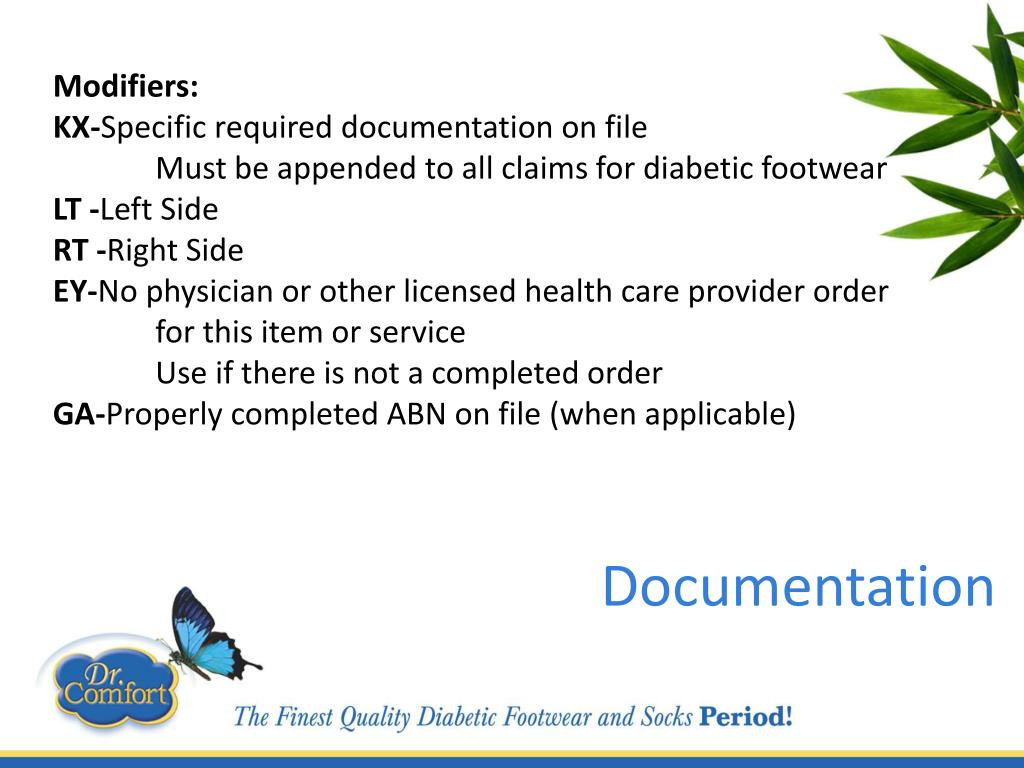 Modifiers:
KX-Specific required documentation on file
Must be appended to all claims for diabetic footwear
LT -Left Side
RT -Right Side
EY-No physician or other licensed health care provider order for this item or service
Use if there is not a completed order
GA-Properly completed ABN on file (when applicable)

Documentation

Dr. Comfort

The Finest Quality Diabetic Footwear and Socks Period!